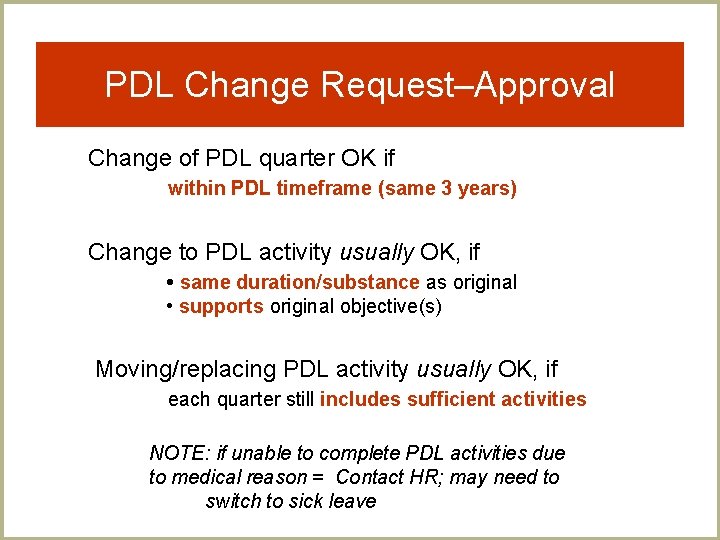 PDL Change Request–Approval

Change of PDL quarter OK if

within PDL timeframe (same 3 years)

Change to PDL activity usually OK, if

• same duration/substance as original
• supports original objective(s)

Moving/replacing PDL activity usually OK, if

each quarter still includes sufficient activities

NOTE: if unable to complete PDL activities due to medical reason = Contact HR; may need to switch to sick leave